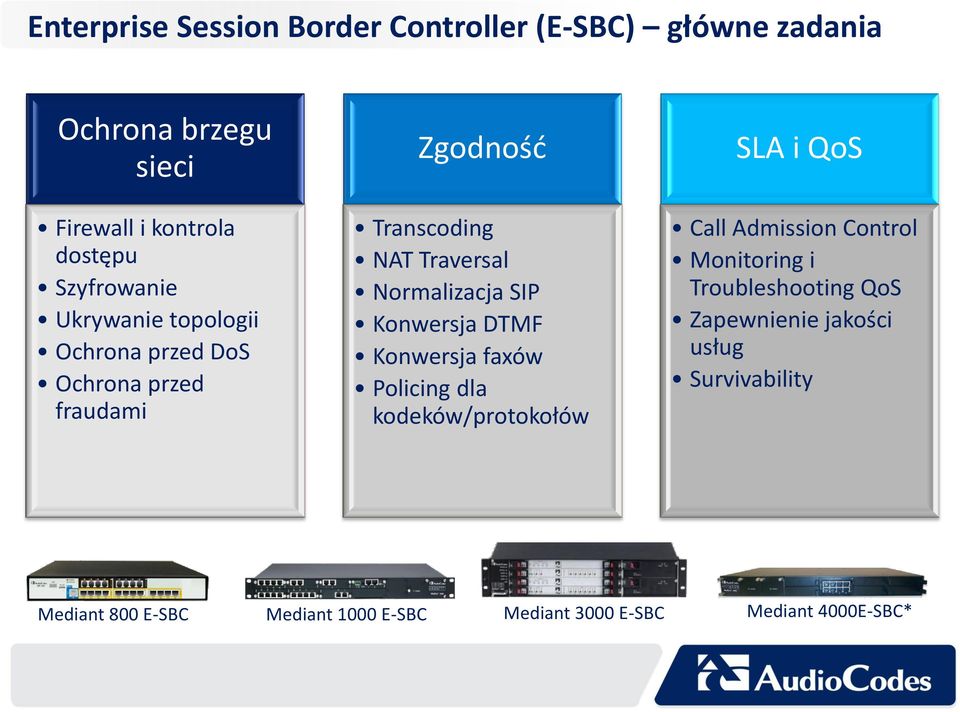 Enterprise Session Border Controller (E-SBC) – główne zadania

Ochrona brzegu sieci

• Firewall i kontrola dostępu
• Szyfrowanie
• Ukrywanie topologii
• Ochrona przed DoS
• Ochrona przed fraudami

Zgodność

• Transcoding
• NAT Traversal
• Normalizacja SIP
• Konwersja DTMF
• Konwersja faxów
• Policing dla kodeków/protokołów

SLA i QoS

• Call Admission Control
• Monitoring i Troubleshooting QoS
• Zapewnienie jakości usług
• Survivability

Mediant 800 E-SBC

Mediant 1000 E-SBC

Mediant 3000 E-SBC

Mediant 4000E-SBC*

AudioCodes